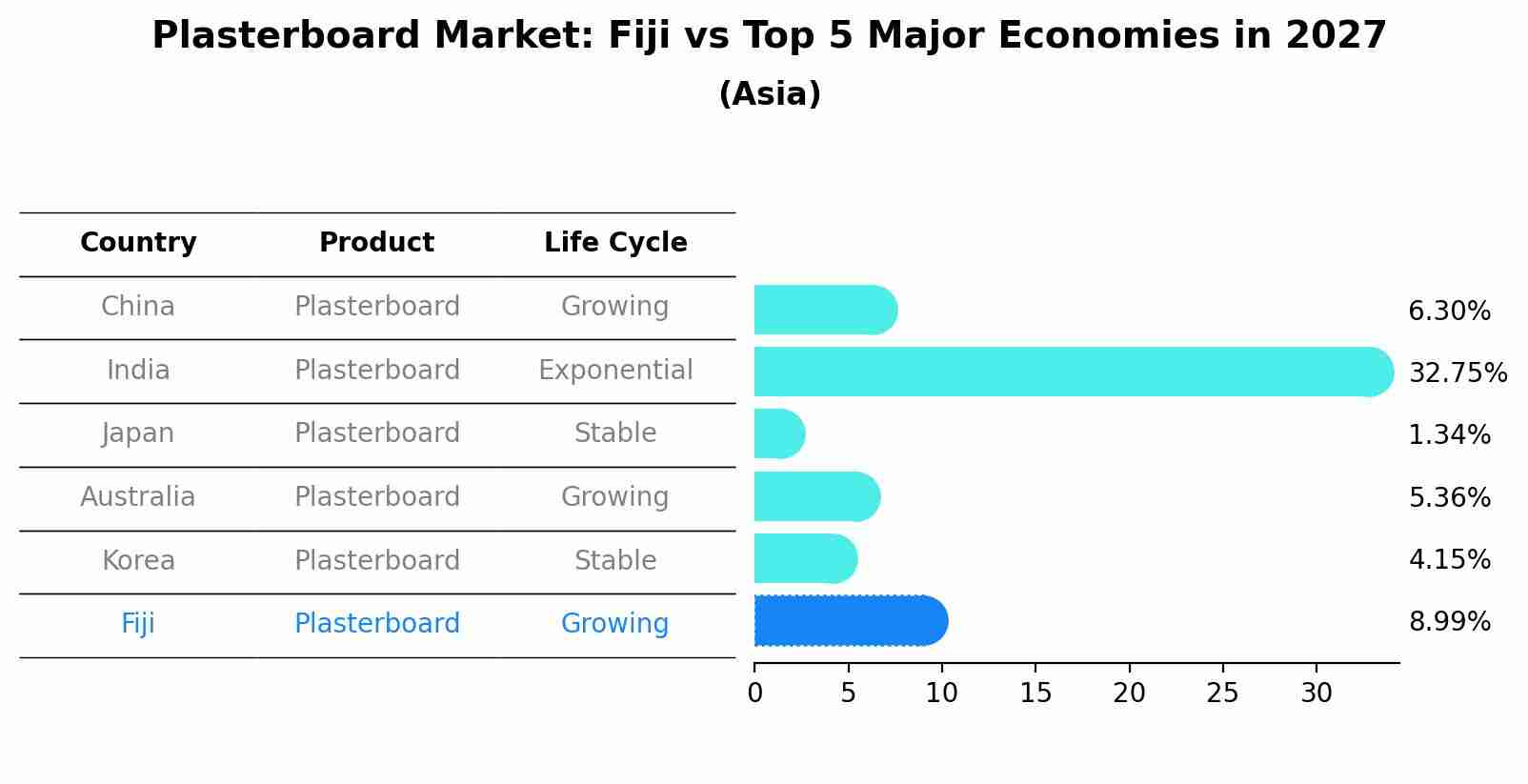 Plasterboard Market: Fiji vs Top 5 Major Economies in 2027
(Asia)

| Country | Product | Life Cycle |
|---|---|---|
| China | Plasterboard | Growing |
| India | Plasterboard | Exponential |
| Japan | Plasterboard | Stable |
| Australia | Plasterboard | Growing |
| Korea | Plasterboard | Stable |
| Fiji | Plasterboard | Growing |

6.30%
32.75%
1.34%
5.36%
4.15%
8.99%

0 5 10 15 20 25 30